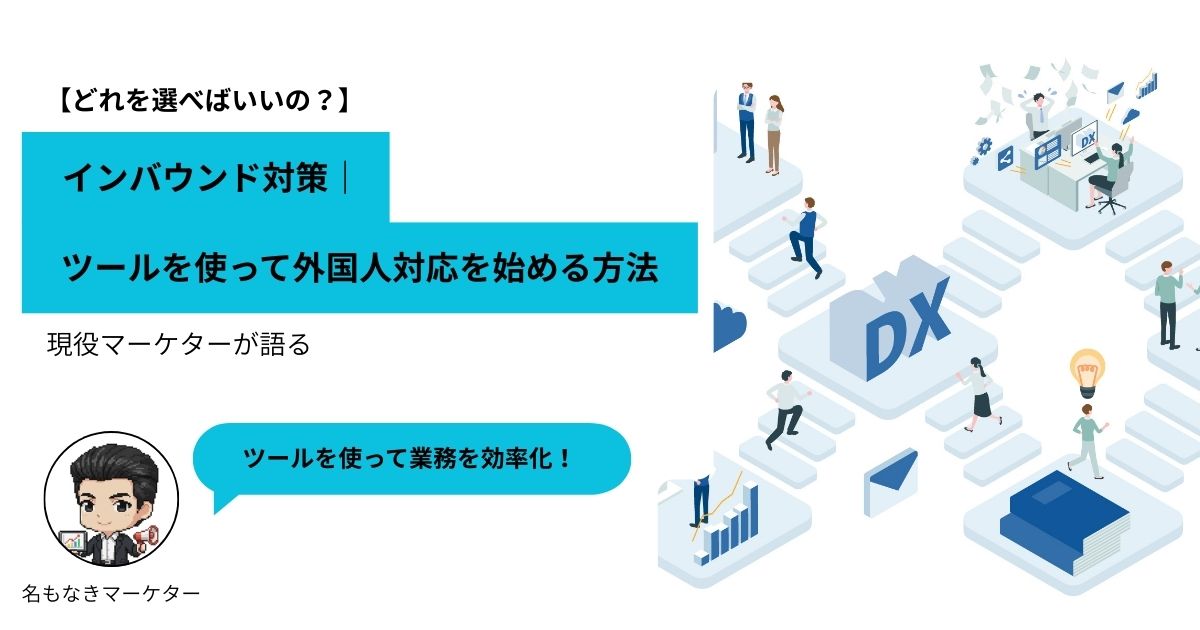 【どれを選べばいいの？】

インバウンド対策｜

ツールを使って外国人対応を始める方法

現役マーケターが語る

ツールを使って業務を効率化！

名もなきマーケター

DX

DX